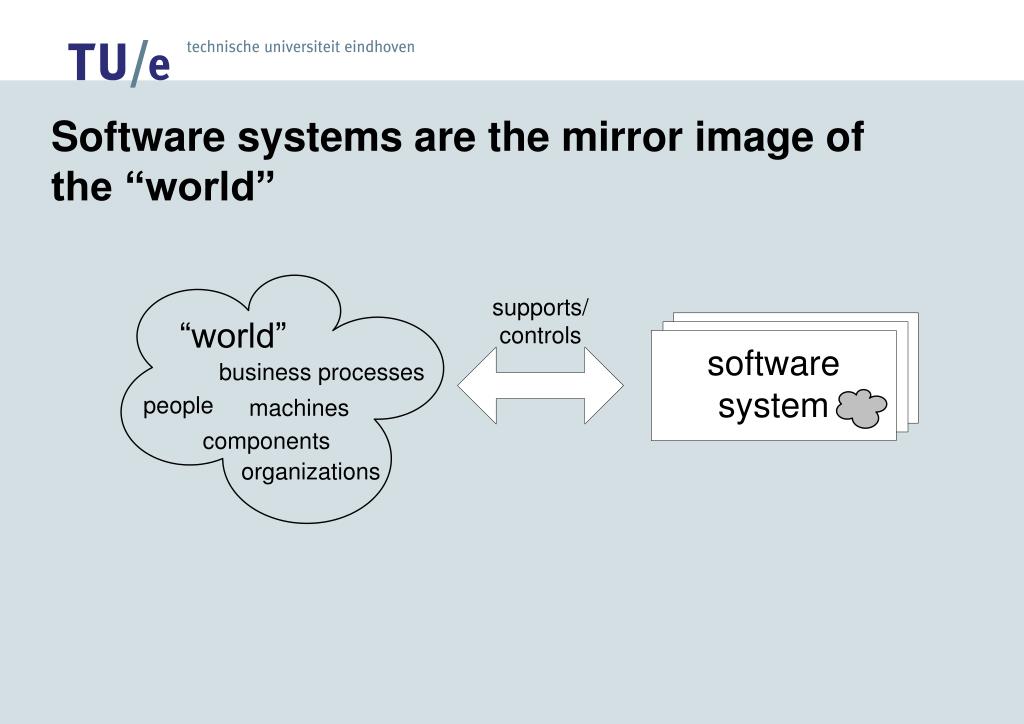 TU/e technische universiteit eindhoven

Software systems are the mirror image of the “world”

“world”
business processes
people machines
components
organizations

supports/ controls

software system